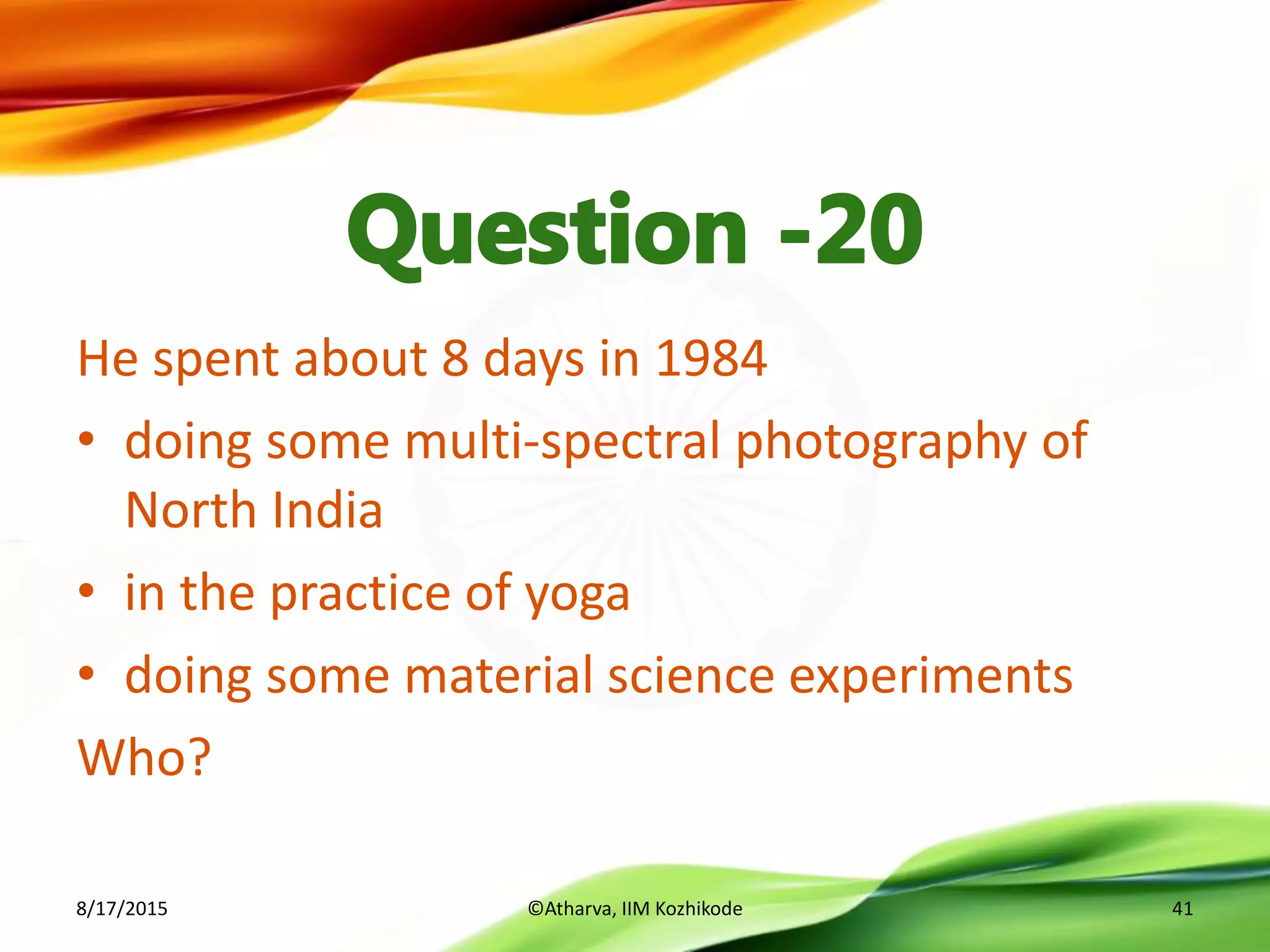 Question -20

He spent about 8 days in 1984

• doing some multi-spectral photography of North India

• in the practice of yoga

• doing some material science experiments

Who?

8/17/2015

©Atharva, IIM Kozhikode

41